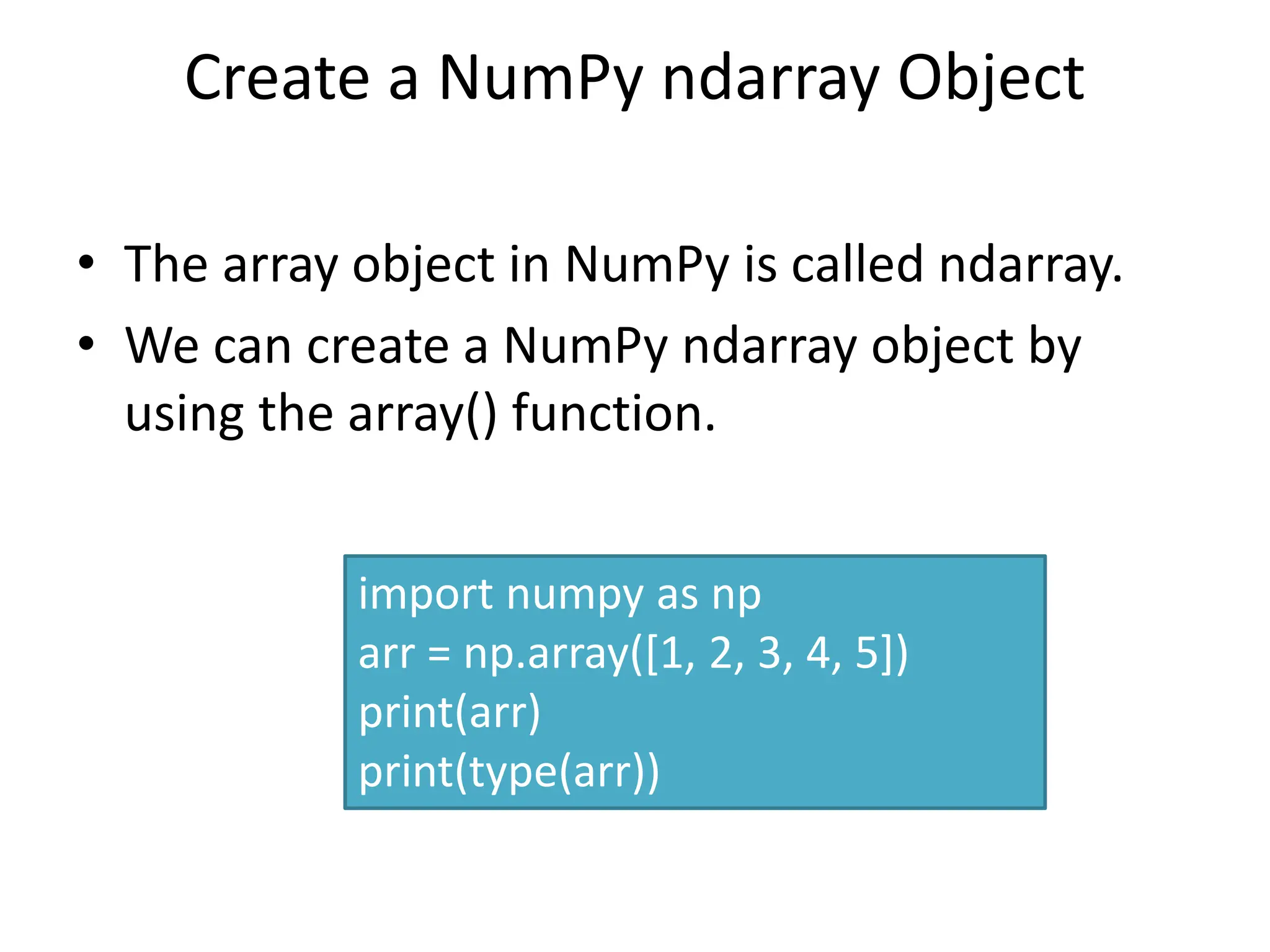 Create a NumPy ndarray Object

• The array object in NumPy is called ndarray.
• We can create a NumPy ndarray object by using the array() function.

import numpy as np
arr = np.array([1, 2, 3, 4, 5])
print(arr)
print(type(arr))